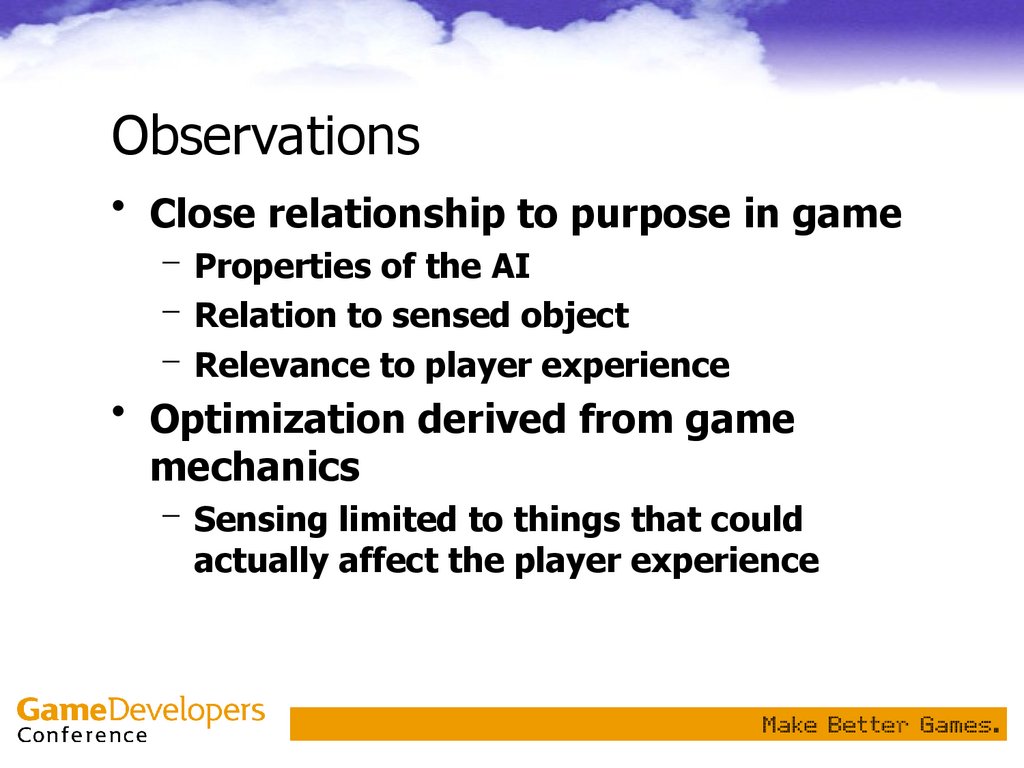 Observations

• Close relationship to purpose in game
  – Properties of the AI
  – Relation to sensed object
  – Relevance to player experience
• Optimization derived from game mechanics
  – Sensing limited to things that could actually affect the player experience

GameDevelopers Conference

Make Better Games.